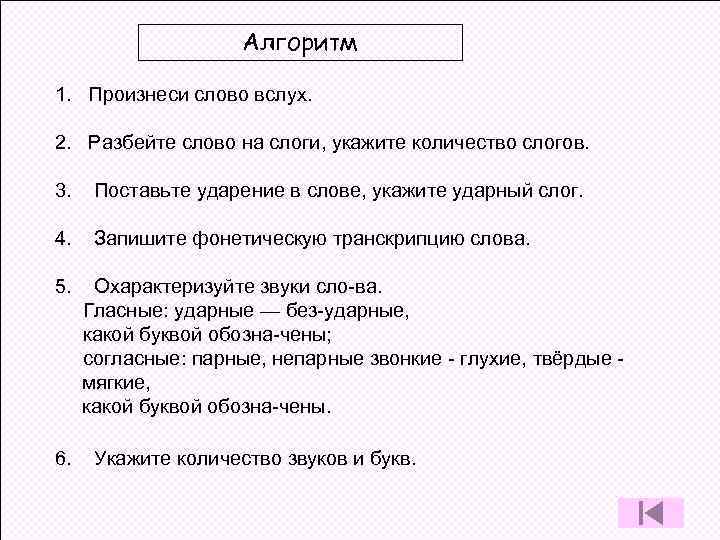 Алгоритм

1. Произнеси слово вслух.

2. Разбейте слово на слоги, укажите количество слогов.

3. Поставьте ударение в слове, укажите ударный слог.

4. Запишите фонетическую транскрипцию слова.

5. Охарактеризуйте звуки сло-ва.
Гласные: ударные — без-ударные,
какой буквой обозна-чены;
согласные: парные, непарные звонкие - глухие, твёрдые - мягкие,
какой буквой обозна-чены.

6. Укажите количество звуков и букв.